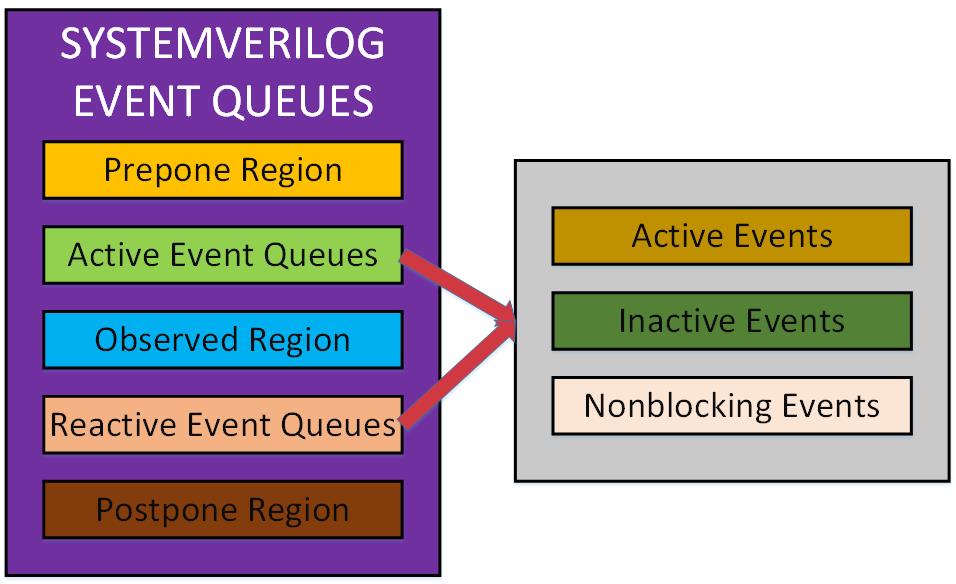 SYSTEMVERILOG EVENT QUEUES

Prepone Region

Active Event Queues

Observed Region

Reactive Event Queues

Postpone Region

Active Events

Inactive Events

Nonblocking Events